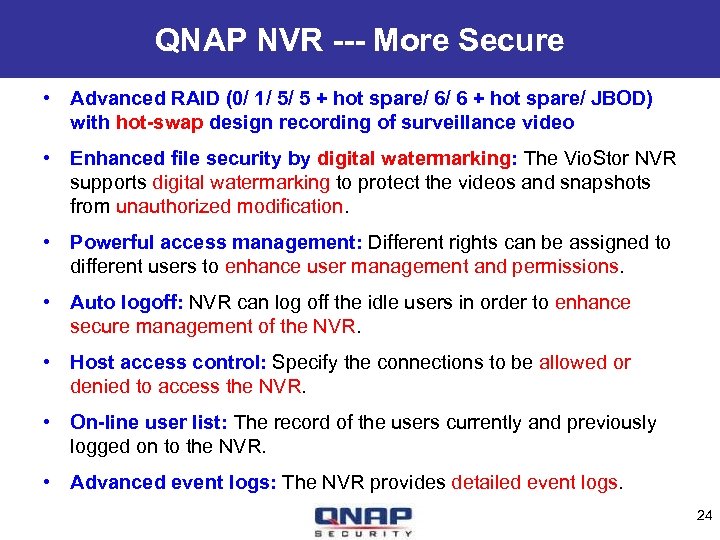 QNAP NVR --- More Secure

• Advanced RAID (0/ 1/ 5/ 5 + hot spare/ 6/ 6 + hot spare/ JBOD) with hot-swap design recording of surveillance video

• Enhanced file security by digital watermarking: The VioStor NVR supports digital watermarking to protect the videos and snapshots from unauthorized modification.

• Powerful access management: Different rights can be assigned to different users to enhance user management and permissions.

• Auto logoff: NVR can log off the idle users in order to enhance secure management of the NVR.

• Host access control: Specify the connections to be allowed or denied to access the NVR.

• On-line user list: The record of the users currently and previously logged on to the NVR.

• Advanced event logs: The NVR provides detailed event logs.

QNAP
SECURITY

24